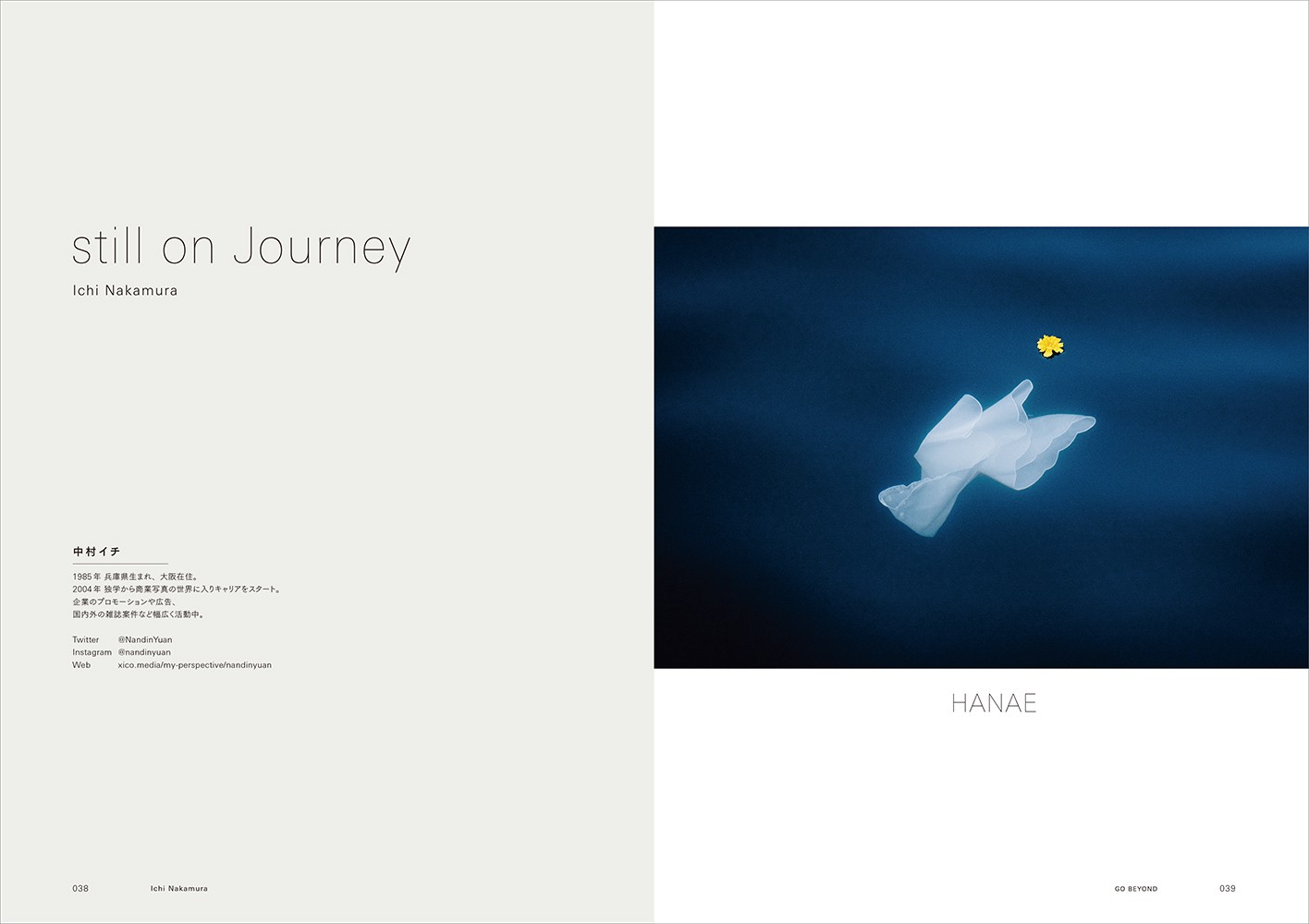 still on Journey

Ichi Nakamura

中村イチ

1985年 兵庫県生まれ、大阪在住。
2004年 独学から商業写真の世界に入りキャリアをスタート。
企業のプロモーションや広告、
国内外の雑誌案件など幅広く活動中。

Twitter @NandinYuan
Instagram @nandinyuan
Web xico.media/my-perspective/nandinyuan

038 Ichi Nakamura

HANAE

GO BEYOND 039